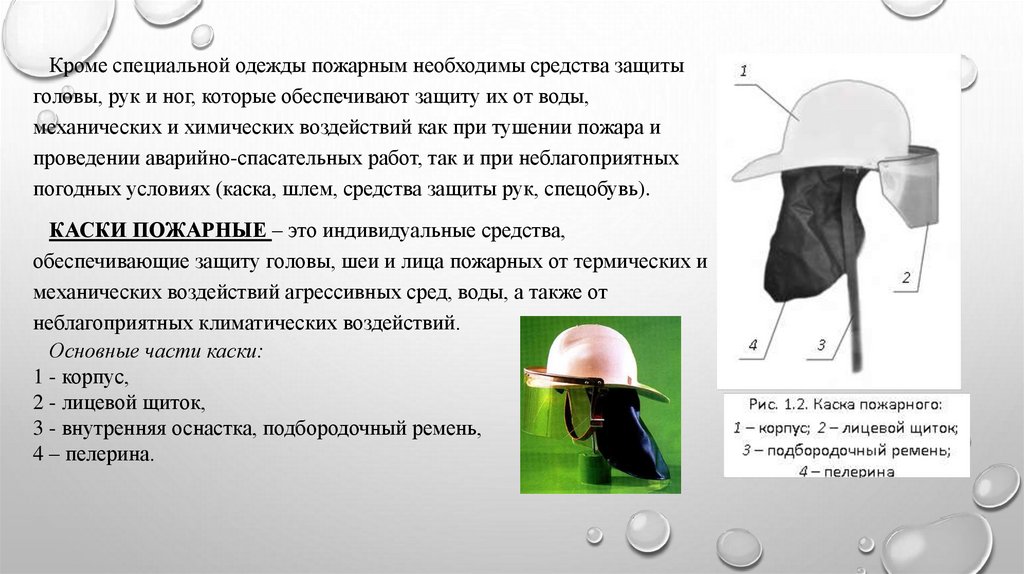 Кроме специальной одежды пожарным необходимы средства защиты головы, рук и ног, которые обеспечивают защиту их от воды, механических и химических воздействий как при тушении пожара и проведении аварийно-спасательных работ, так и при неблагоприятных погодных условиях (каска, шлем, средства защиты рук, спецобувь).

КАСКИ ПОЖАРНЫЕ – это индивидуальные средства, обеспечивающие защиту головы, шеи и лица пожарных от термических и механических воздействий агрессивных сред, воды, а также от неблагоприятных климатических воздействий.

Основные части каски:
1 - корпус,
2 - лицевой щиток,
3 - внутренняя оснастка, подбородочный ремень,
4 – пелерина.

1
2
4
3

Рис. 1.2. Каска пожарного:
1 – корпус; 2 – лицевой щиток;
3 – подбородочный ремень;
4 – пелерина